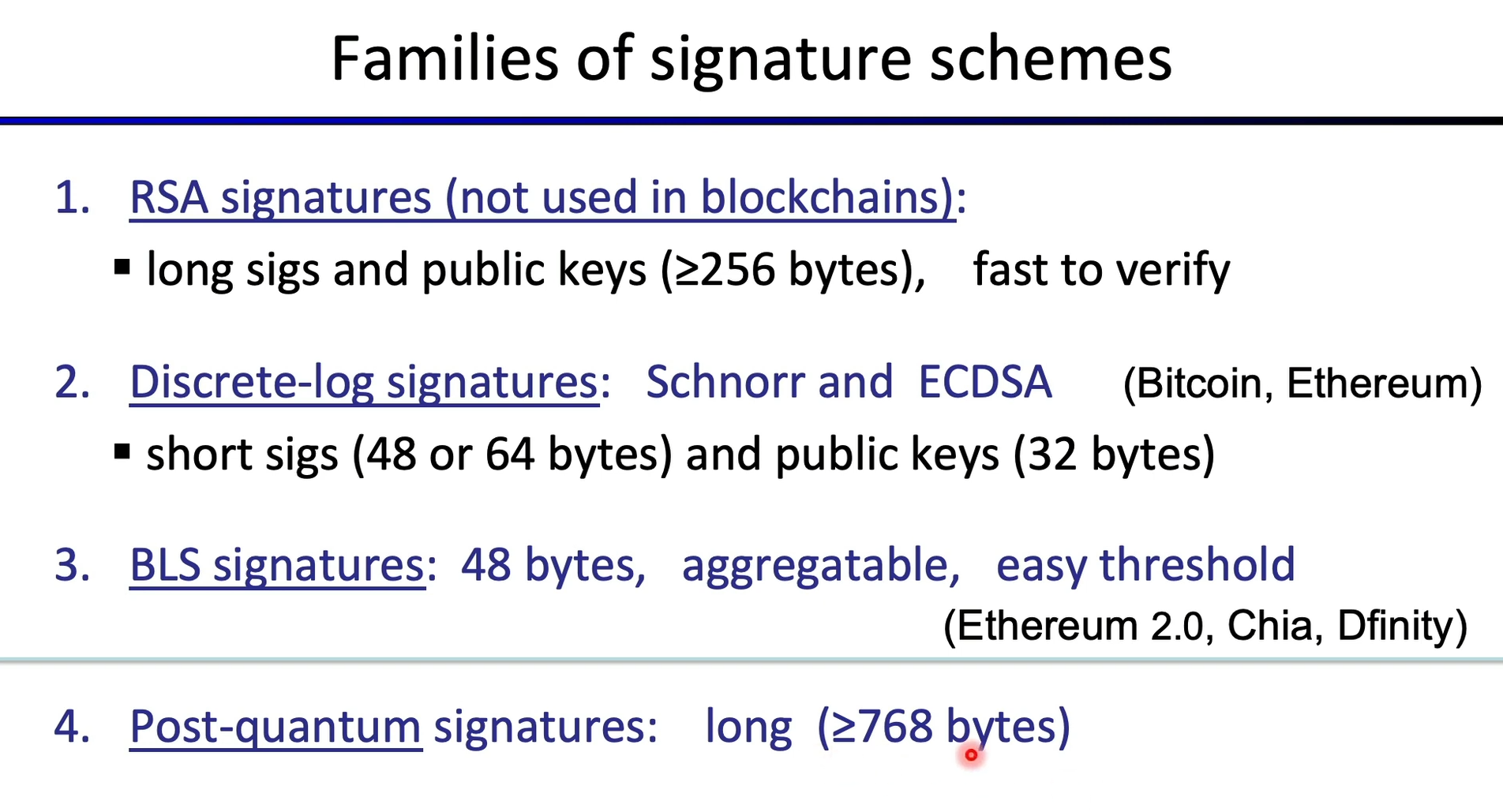 Families of signature schemes

1. RSA signatures (not used in blockchains):

▪ long sigs and public keys (≥256 bytes), fast to verify

2. Discrete-log signatures: Schnorr and ECDSA (Bitcoin, Ethereum)

▪ short sigs (48 or 64 bytes) and public keys (32 bytes)

3. BLS signatures: 48 bytes, aggregatable, easy threshold

(Ethereum 2.0, Chia, Dfinity)

4. Post-quantum signatures: long (≥768 bytes)